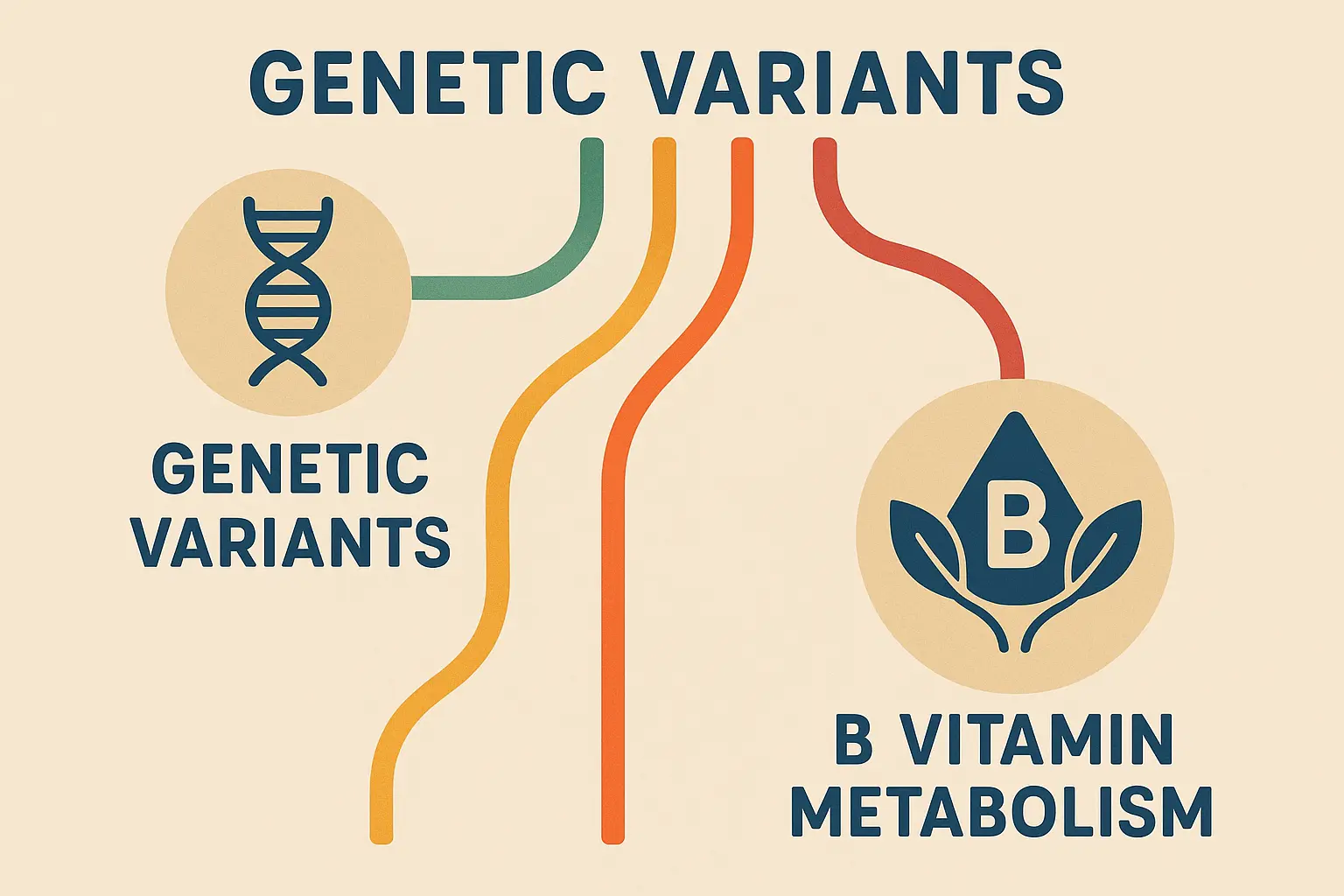 GENETIC VARIANTS

GENETIC VARIANTS

B

B VITAMIN METABOLISM